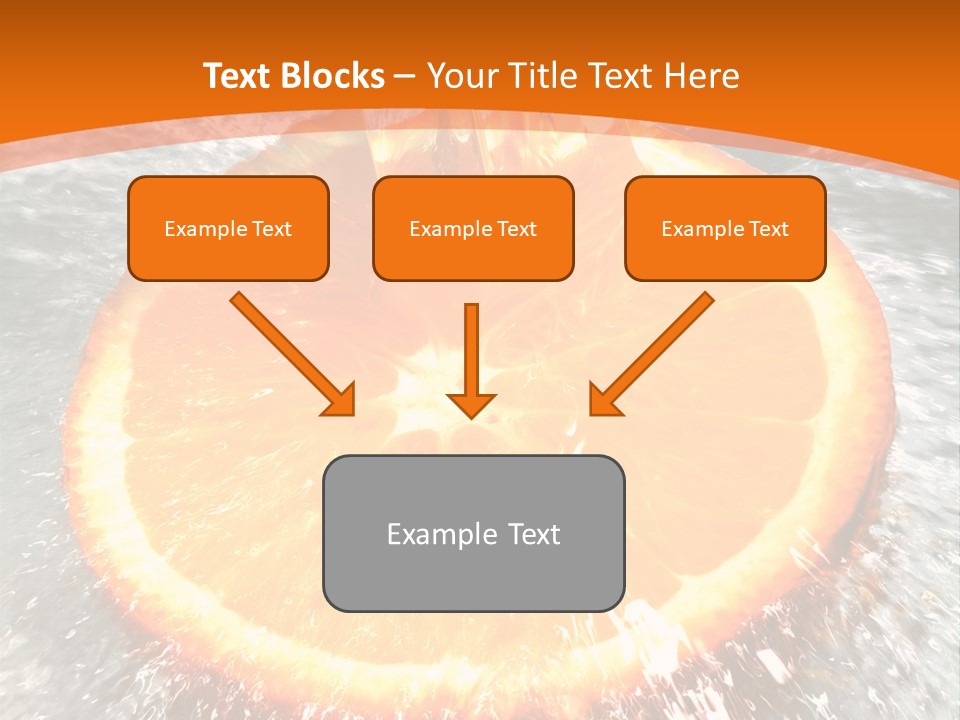 Text Blocks – Your Title Text Here

Example Text

Example Text

Example Text

Example Text